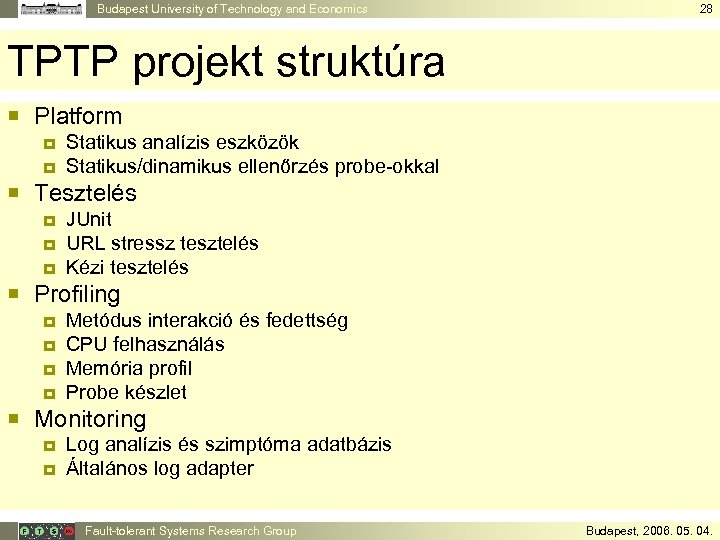 Budapest University of Technology and Economics

28

TPTP projekt struktúra

Platform
Statikus analízis eszközök
Statikus/dinamikus ellenőrzés probe-okkal

Tesztelés
JUnit
URL stressz tesztelés
Kézi tesztelés

Profiling
Metódus interakció és fedettség
CPU felhasználás
Memória profil
Probe készlet

Monitoring
Log analízis és szimptóma adatbázis
Általános log adapter

Fault-tolerant Systems Research Group

Budapest, 2006. 05. 04.